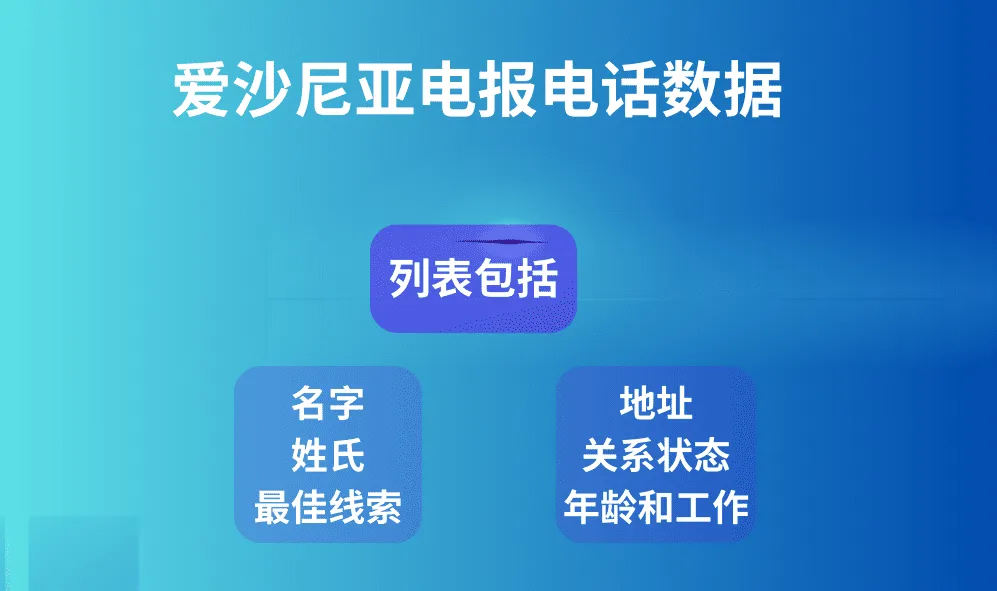 爱沙尼亚电报电话数据

列表包括

名字
姓氏
最佳线索

地址
关系状态
年龄和工作